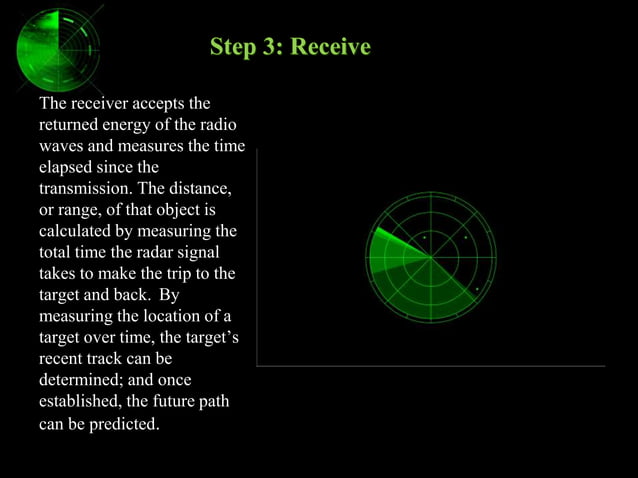 Step 3: Receive

The receiver accepts the returned energy of the radio waves and measures the time elapsed since the transmission. The distance, or range, of that object is calculated by measuring the total time the radar signal takes to make the trip to the target and back.  By measuring the location of a target over time, the target's recent track can be determined; and once established, the future path can be predicted.